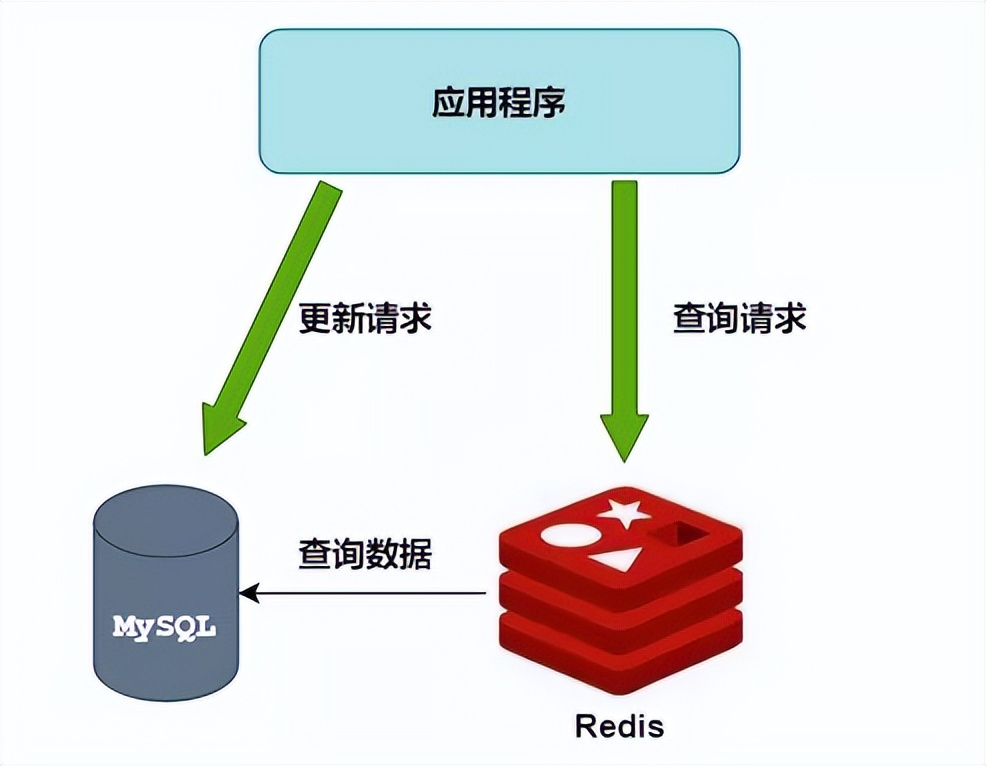 应用程序

更新请求

查询请求

查询数据

MySQL

Redis